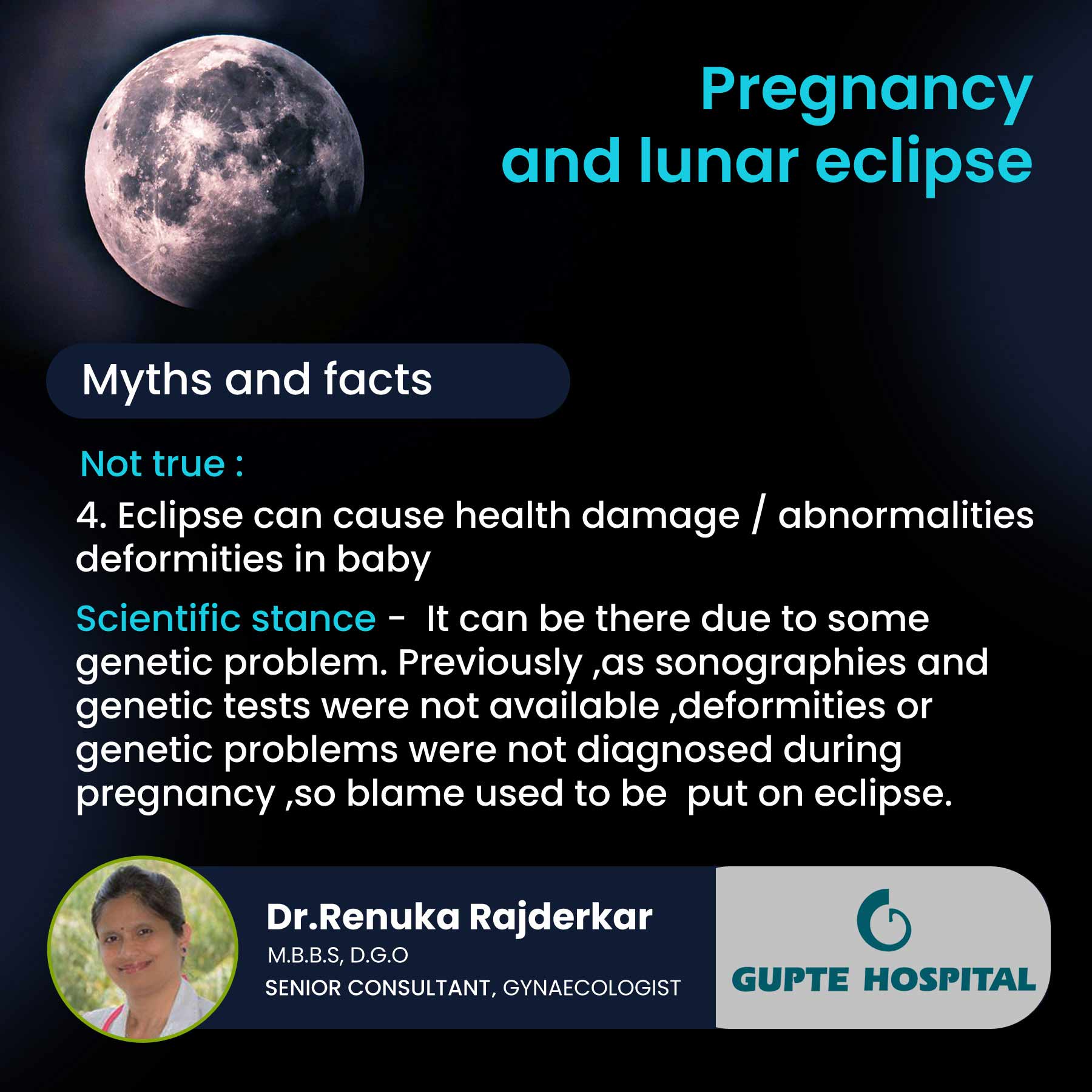 Pregnancy and lunar eclipse

Myths and facts

Not true :

4. Eclipse can cause health damage / abnormalities deformities in baby

Scientific stance - It can be there due to some genetic problem. Previously ,as sonographies and genetic tests were not available ,deformities or genetic problems were not diagnosed during pregnancy ,so blame used to be put on eclipse.

Dr.Renuka Rajderkar
M.B.B.S, D.G.O
SENIOR CONSULTANT, GYNAECOLOGIST

GUPTE HOSPITAL